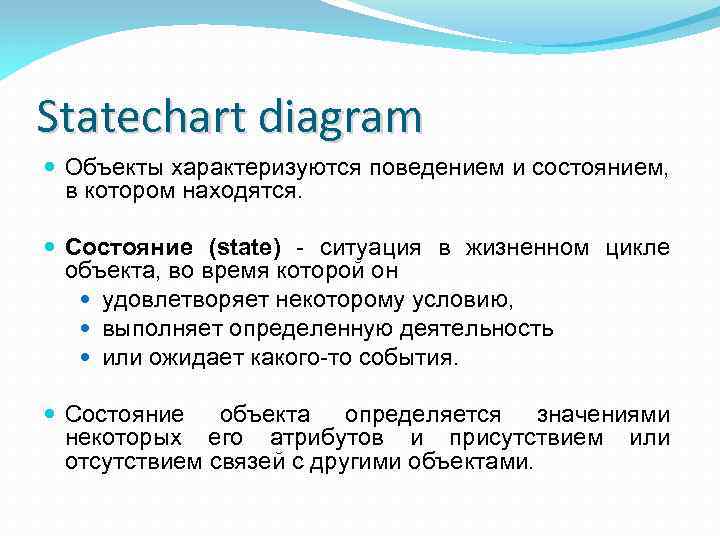 Statechart diagram

Объекты характеризуются поведением и состоянием, в котором находятся.

Состояние (state) - ситуация в жизненном цикле объекта, во время которой он

удовлетворяет некоторому условию,

выполняет определенную деятельность

или ожидает какого-то события.

Состояние объекта определяется значениями некоторых его атрибутов и присутствием или отсутствием связей с другими объектами.